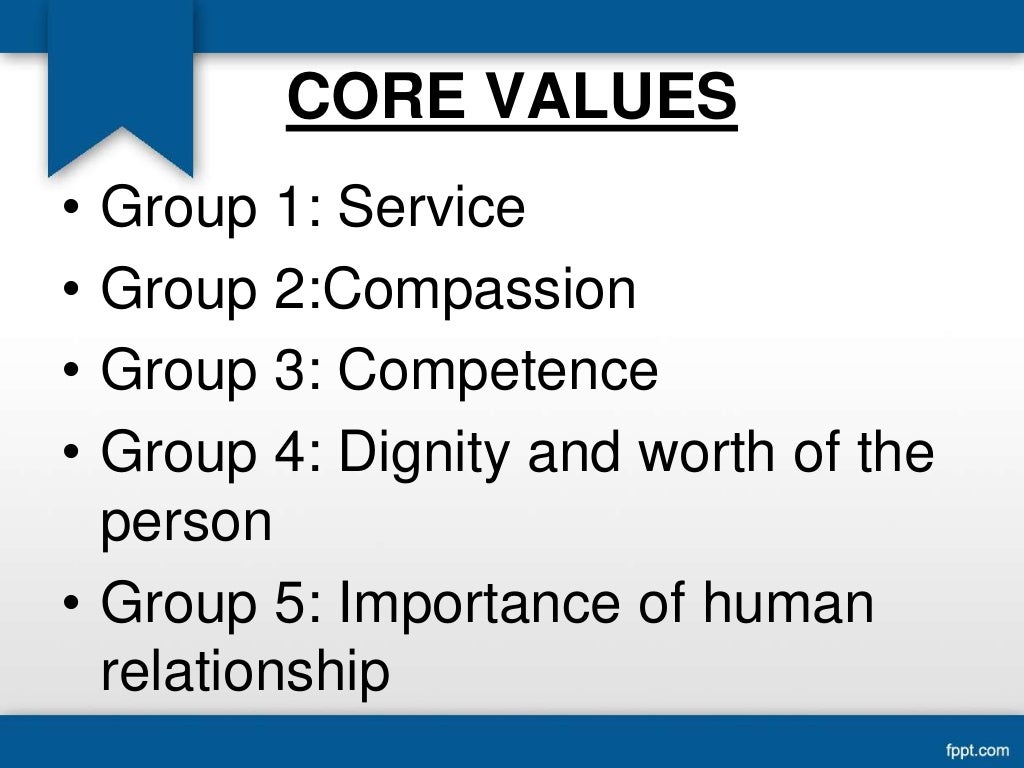 CORE VALUES

• Group 1: Service
• Group 2:Compassion
• Group 3: Competence
• Group 4: Dignity and worth of the person
• Group 5: Importance of human relationship

fppt.com